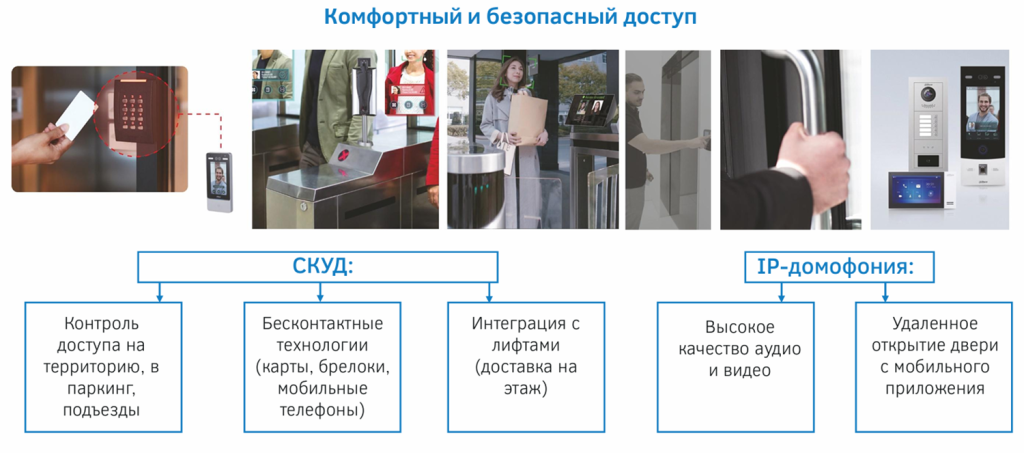 Комфортный и безопасный доступ

СКУД:

Контроль доступа на территорию, в паркинг, подъезды

Бесконтактные технологии (карты, брелоки, мобильные телефоны)

Интеграция с лифтами (доставка на этаж)

IP-домофония:

Высокое качество аудио и видео

Удаленное открытие двери с мобильного приложения